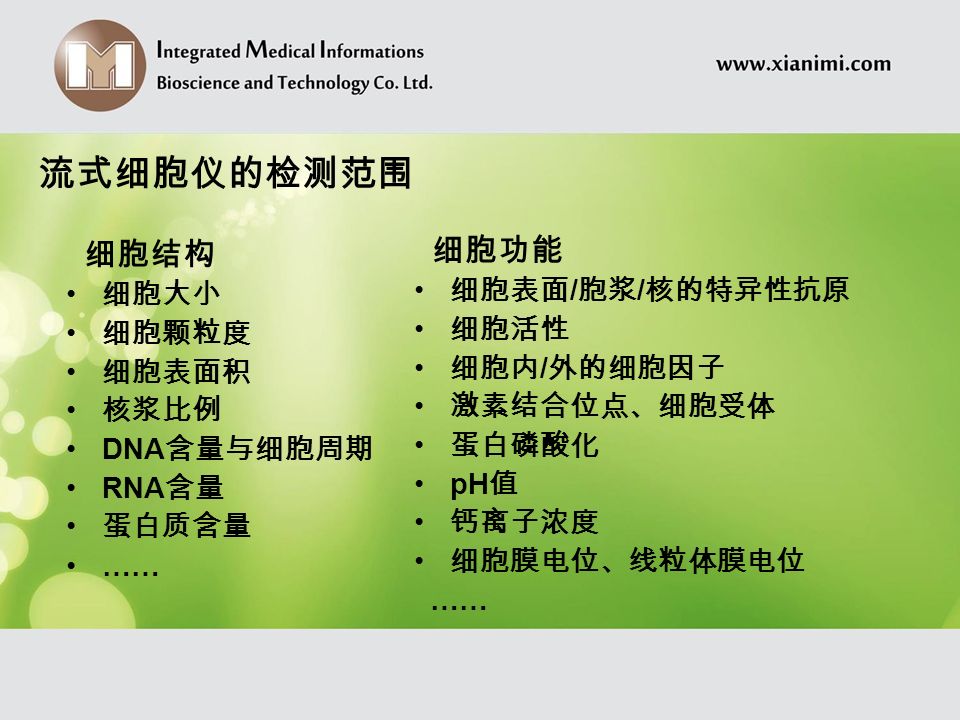 Integrated Medical Informations
Bioscience and Technology Co. Ltd.

www.xianimi.com

流式细胞仪的检测范围

细胞结构
• 细胞大小
• 细胞颗粒度
• 细胞表面积
• 核浆比例
• DNA含量与细胞周期
• RNA含量
• 蛋白质含量
• ……

细胞功能
• 细胞表面/胞浆/核的特异性抗原
• 细胞活性
• 细胞内/外的细胞因子
• 激素结合位点、细胞受体
• 蛋白磷酸化
• pH值
• 钙离子浓度
• 细胞膜电位、线粒体膜电位
……